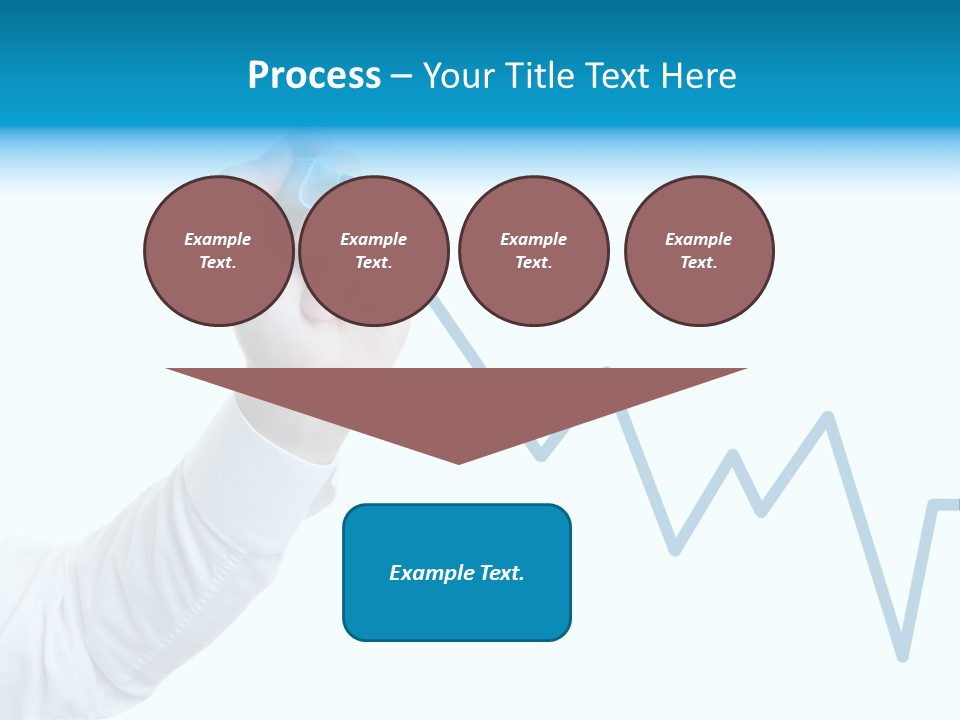 Process – Your Title Text Here

Example Text.

Example Text.

Example Text.

Example Text.

Example Text.